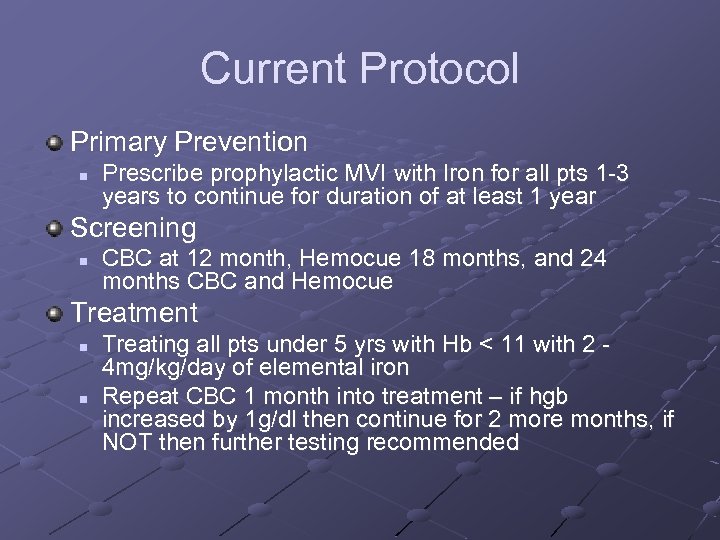 Current Protocol

Primary Prevention

Prescribe prophylactic MVI with Iron for all pts 1-3 years to continue for duration of at least 1 year

Screening

CBC at 12 month, Hemocue 18 months, and 24 months CBC and Hemocue

Treatment

Treating all pts under 5 yrs with Hb < 11 with 2 - 4mg/kg/day of elemental iron

Repeat CBC 1 month into treatment – if hgb increased by 1g/dl then continue for 2 more months, if NOT then further testing recommended